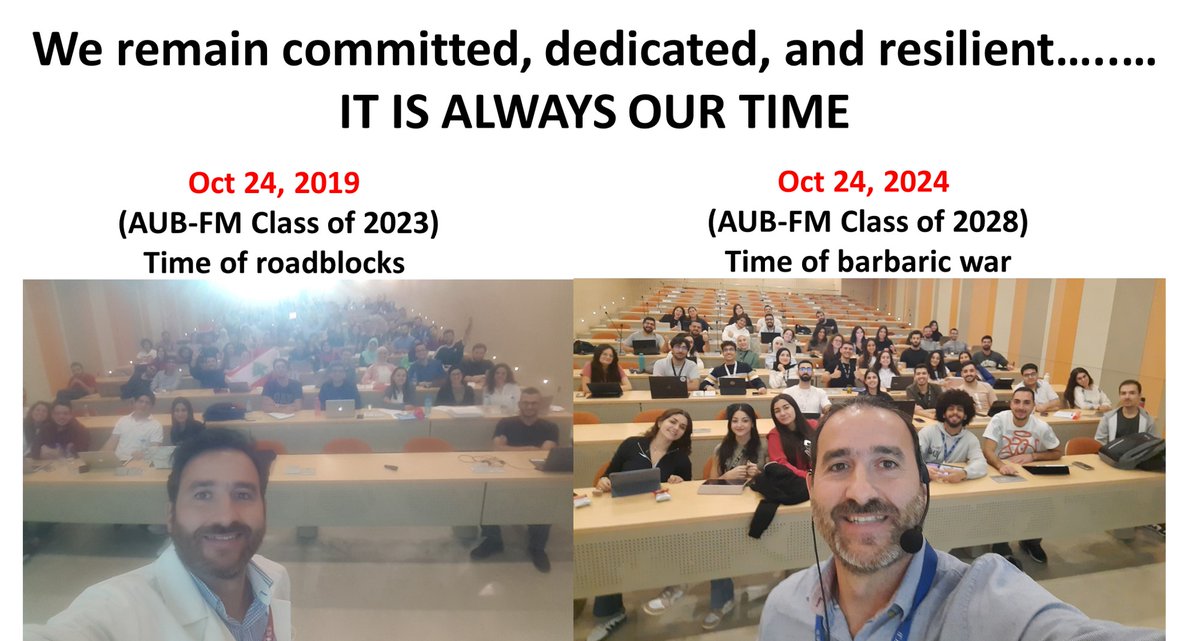 We remain committed, dedicated, and resilient……..
IT IS ALWAYS OUR TIME

Oct 24, 2019
(AUB-FM Class of 2023)
Time of roadblocks

Oct 24, 2024
(AUB-FM Class of 2028)
Time of barbaric war